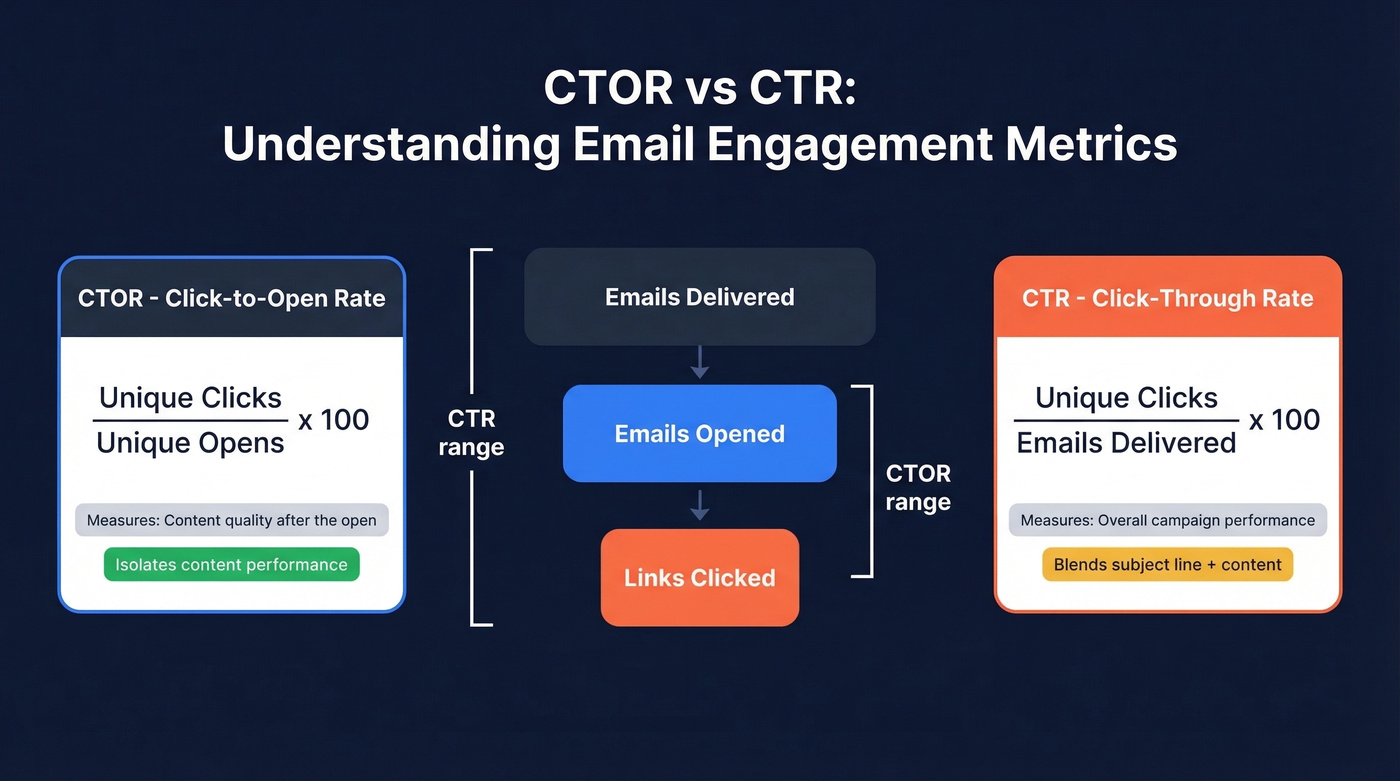 CTOR vs CTR:
Understanding Email Engagement Metrics

CTOR - Click-to-Open Rate

$\frac{\text{Unique Clicks}}{\text{Unique Opens}} \times 100$

Measures: Content quality after the open

Isolates content performance

CTR range

Emails Delivered

Emails Opened

Links Clicked

CTOR range

CTR - Click-Through Rate

$\frac{\text{Unique Clicks}}{\text{Emails Delivered}} \times 100$

Measures: Overall campaign performance

Blends subject line + content